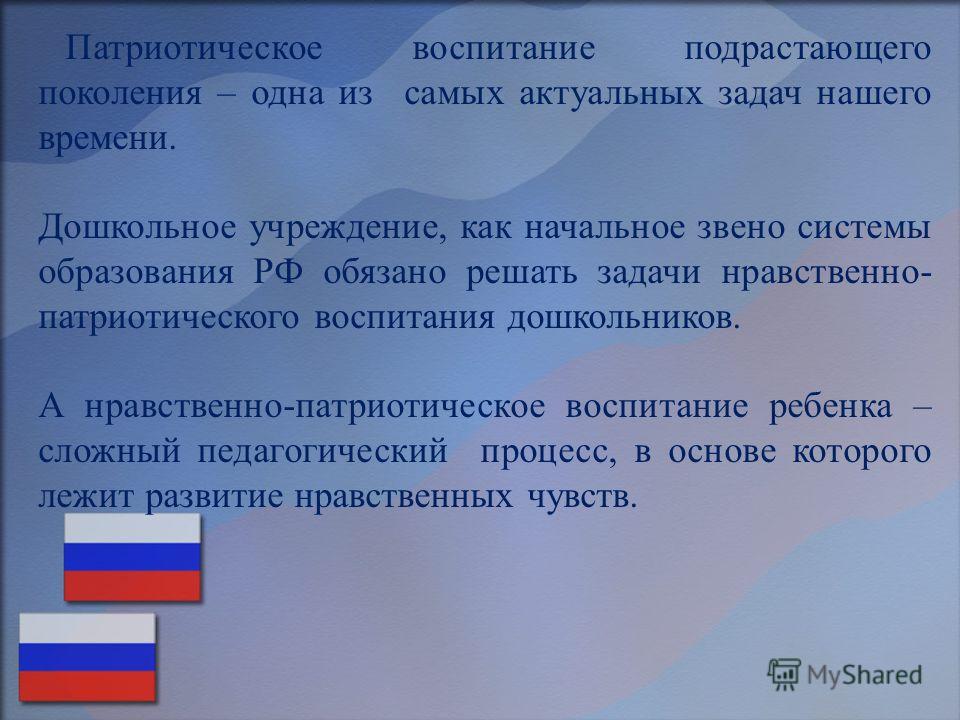 Патриотическое воспитание подрастающего поколения – одна из самых актуальных задач нашего времени.

Дошкольное учреждение, как начальное звено системы образования РФ обязано решать задачи нравственно-патриотического воспитания дошкольников.

А нравственно-патриотическое воспитание ребенка – сложный педагогический процесс, в основе которого лежит развитие нравственных чувств.

MyShared